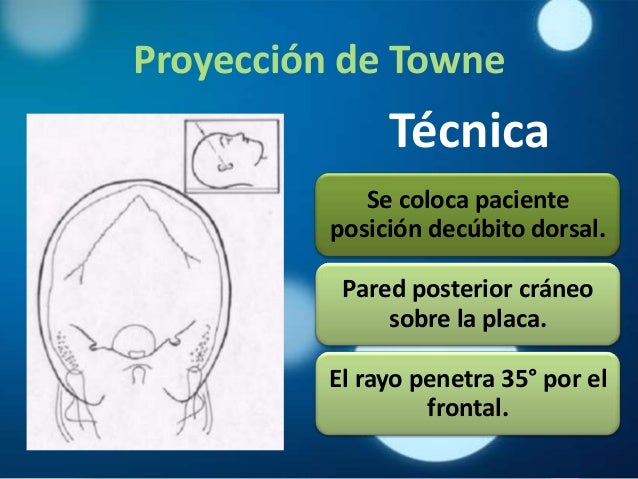 Proyección de Towne

Técnica

Se coloca paciente posición decúbito dorsal.

Pared posterior cráneo sobre la placa.

El rayo penetra 35° por el frontal.